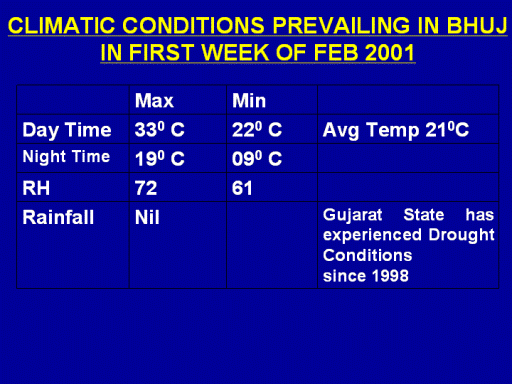 CLIMATIC CONDITIONS PREVAILING IN BHUJ IN FIRST WEEK OF FEB 2001

| | Max | Min | |
|---|---|---|---|
| Day Time | $33^0$ C | $22^0$ C | Avg Temp $21^0$C |
| Night Time | $19^0$ C | $09^0$ C | |
| RH | 72 | 61 | |
| Rainfall | Nil | | Gujarat State has experienced Drought Conditions since 1998 |